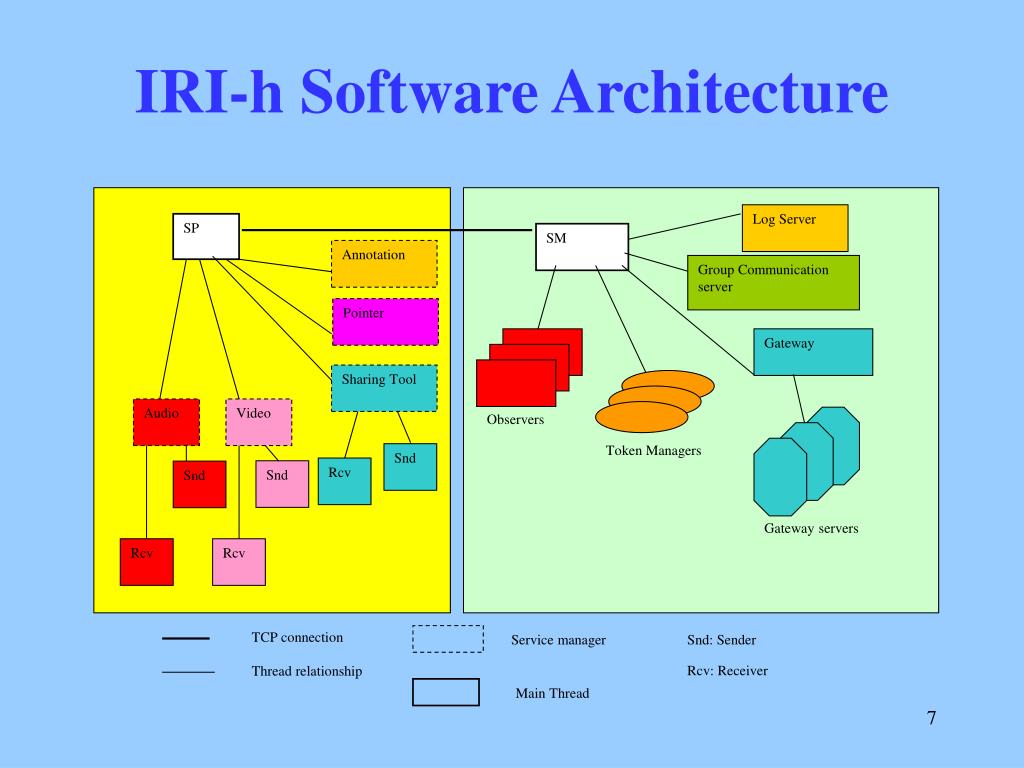 IRI-h Software Architecture

SP

Annotation

Pointer

Sharing Tool

Audio

Video

Snd

Snd

Rcv

Snd

Rcv

Rcv

SM

Log Server

Group Communication server

Gateway

Observers

Token Managers

Gateway servers

TCP connection

Thread relationship

Service manager

Main Thread

Snd: Sender

Rcv: Receiver

7